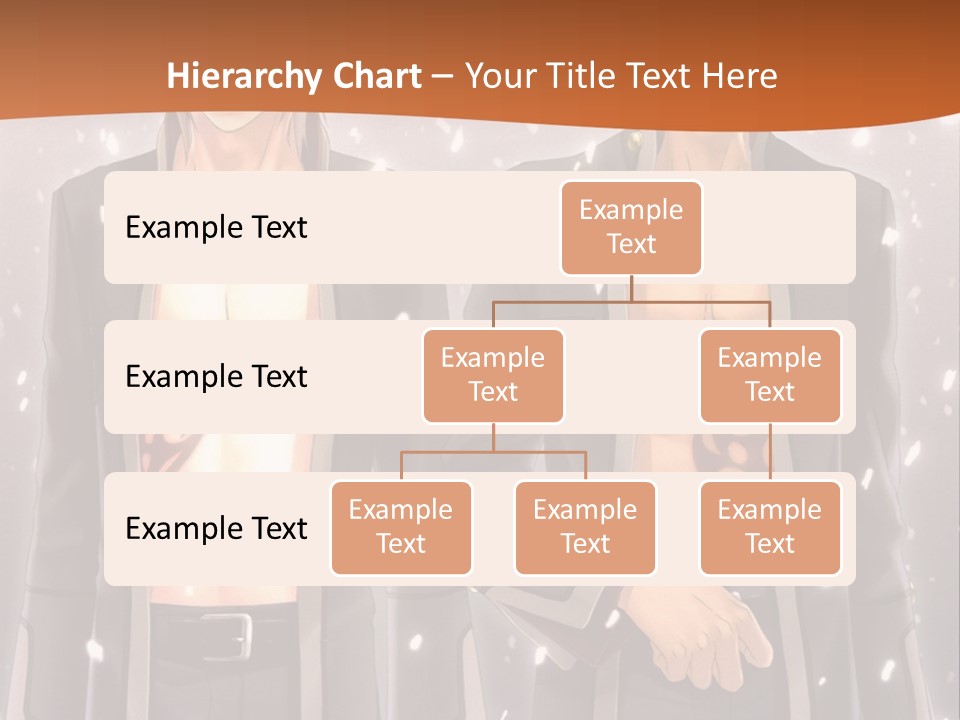 Hierarchy Chart – Your Title Text Here

Example Text

Example Text

Example Text

Example Text

Example Text

Example Text

Example Text

Example Text

Example Text